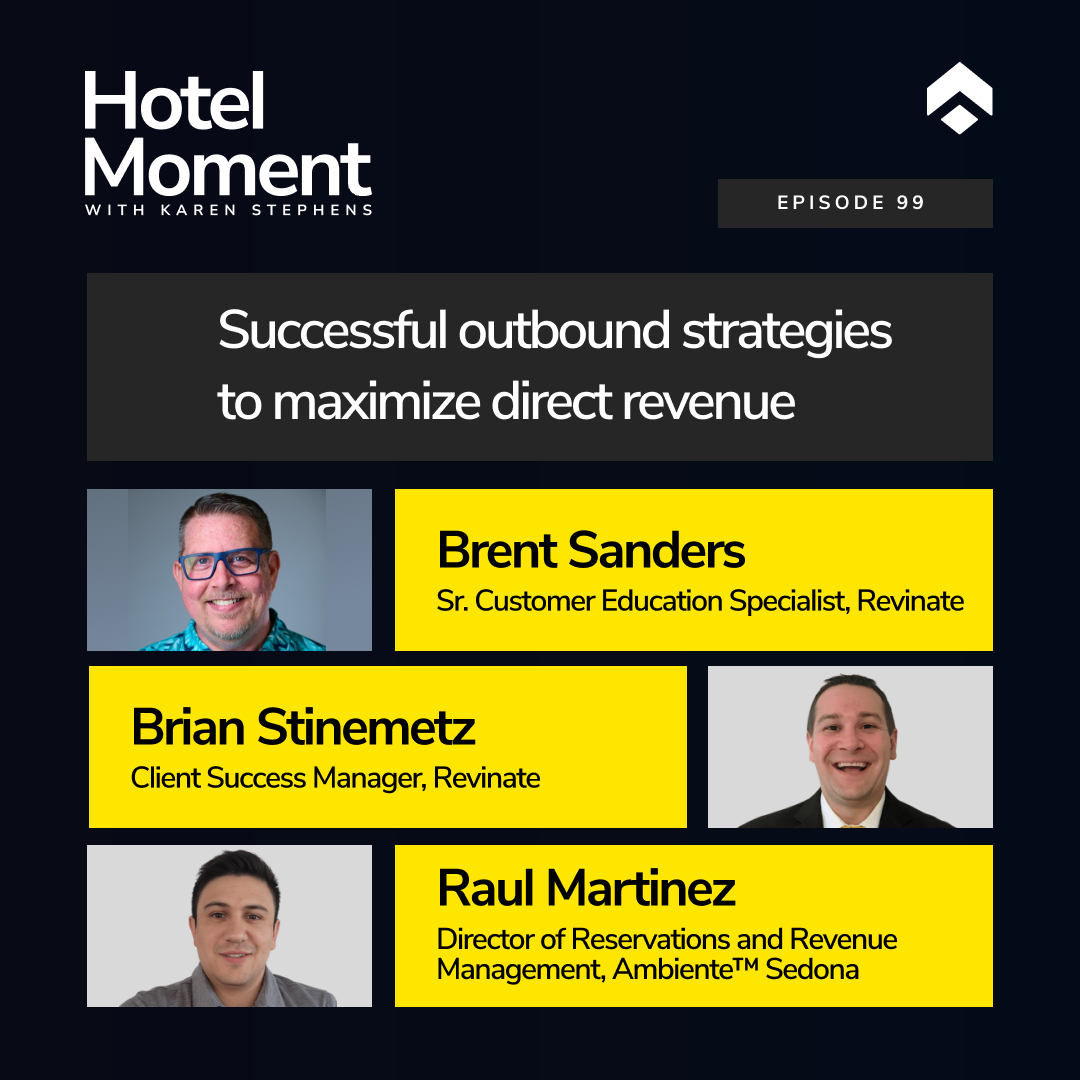 Hotel Moment
WITH KAREN STEPHENS

EPISODE 99

Successful outbound strategies to maximize direct revenue

Brent Sanders
Sr. Customer Education Specialist, Revinate

Brian Stinemetz
Client Success Manager, Revinate

Raul Martinez
Director of Reservations and Revenue Management, Ambiente™ Sedona